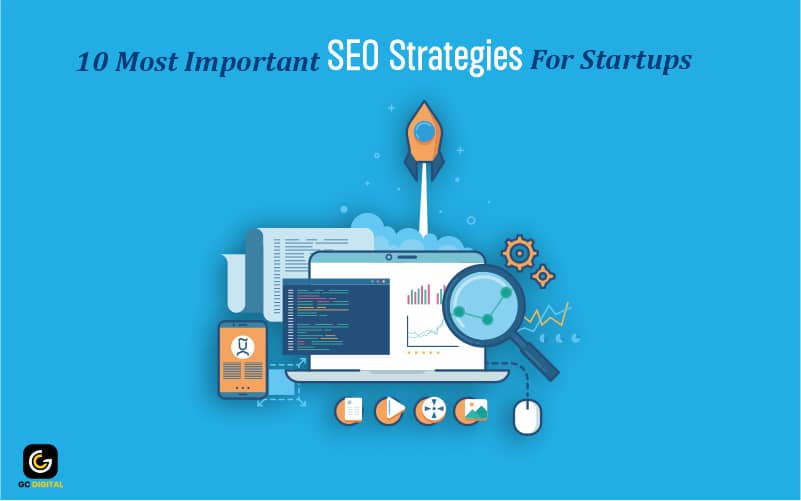 10 Most Important SEO Strategies For Startups

GC DIGITAL